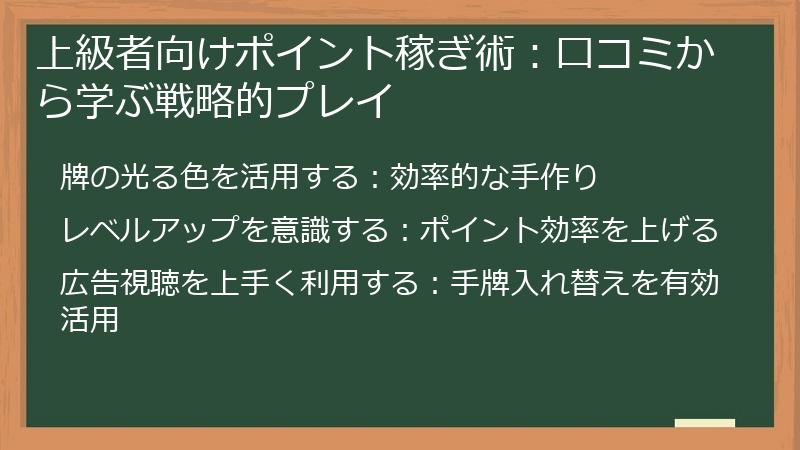 上級者向けポイント稼ぎ術：口コミから学ぶ戦略的プレイ

牌の光る色を活用する：効率的な手作り

レベルアップを意識する：ポイント効率を上げる

広告視聴を上手く利用する：手牌入れ替えを有効活用